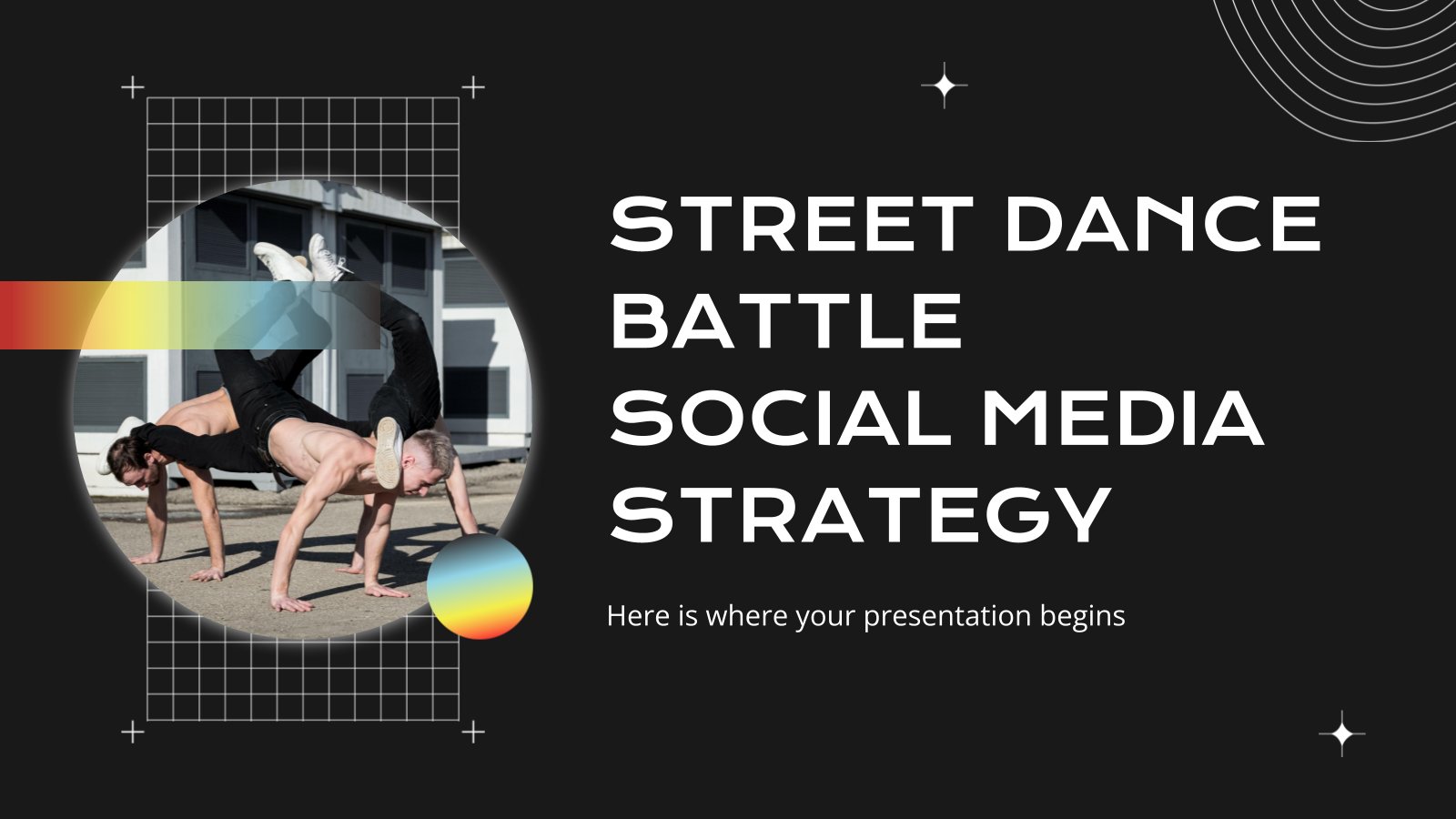 STREET DANCE BATTLE SOCIAL MEDIA STRATEGY

Here is where your presentation begins